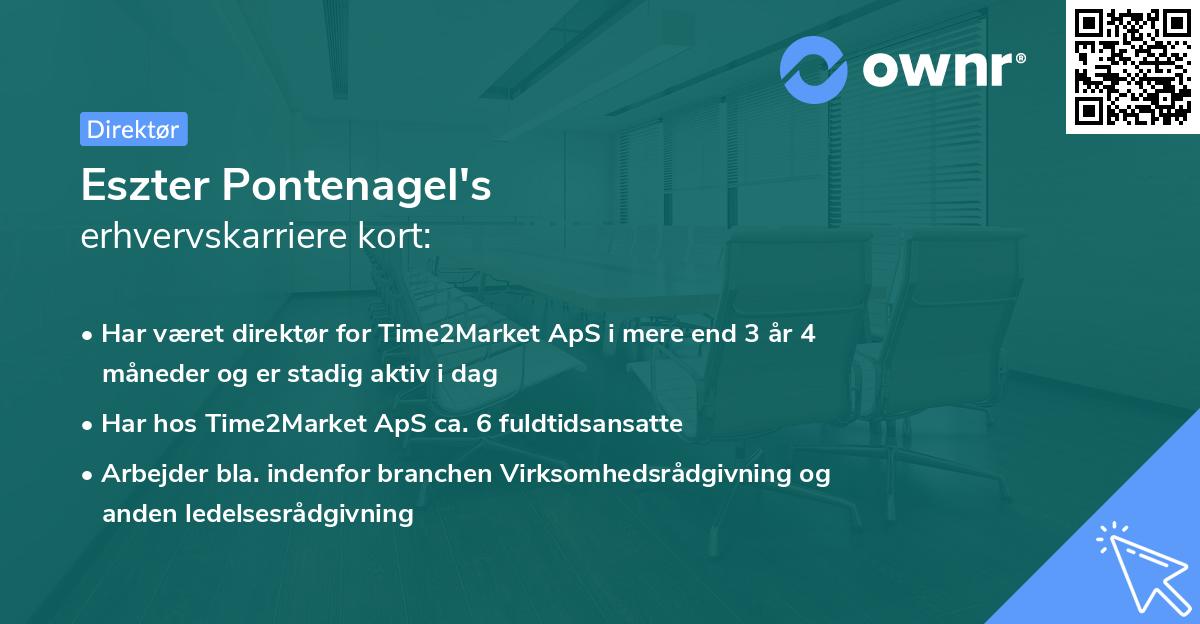 ownr®

Direktør

Eszter Pontenagel's
erhvervskarriere kort:

• Har været direktør for Time2Market ApS i mere end 3 år 4 måneder og er stadig aktiv i dag
• Har hos Time2Market ApS ca. 6 fuldtidsansatte
• Arbejder bla. indenfor branchen Virksomhedsrådgivning og anden ledelsesrådgivning